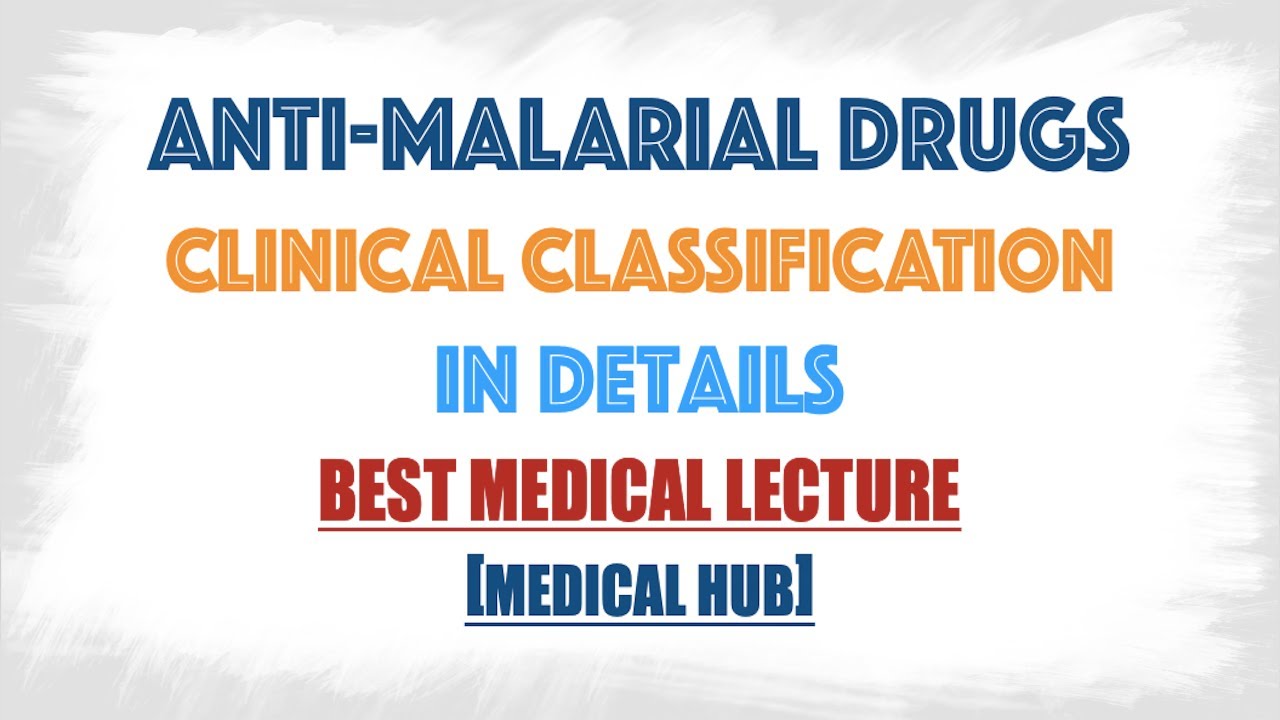 ANTI-MALARIAL DRUGS
CLINICAL CLASSIFICATION
IN DETAILS
BEST MEDICAL LECTURE
[MEDICAL HUB]